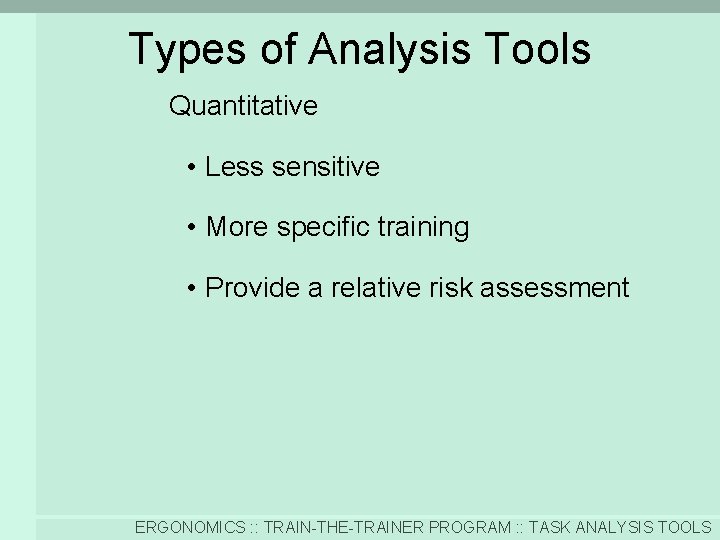 Types of Analysis Tools

Quantitative

• Less sensitive

• More specific training

• Provide a relative risk assessment

ERGONOMICS :: TRAIN-THE-TRAINER PROGRAM :: TASK ANALYSIS TOOLS